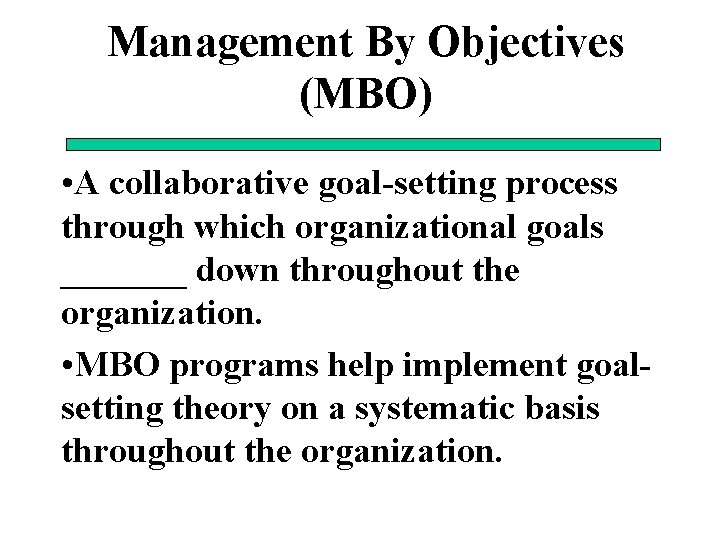 Management By Objectives (MBO)

•A collaborative goal-setting process through which organizational goals _______ down throughout the organization.

•MBO programs help implement goal-setting theory on a systematic basis throughout the organization.